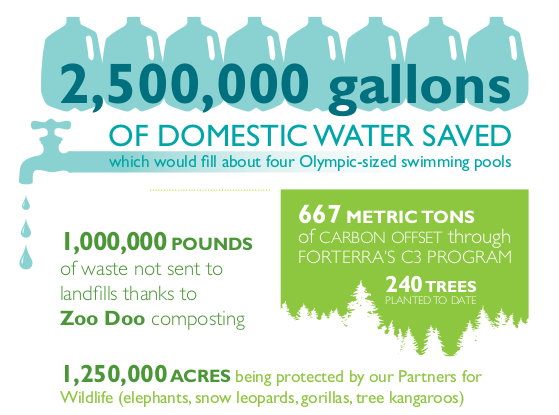 2,500,000 gallons
OF DOMESTIC WATER SAVED
which would fill about four Olympic-sized swimming pools

1,000,000 POUNDS of waste not sent to landfills thanks to Zoo Doo composting

667 METRIC TONS of CARBON OFFSET through FORTERRA'S C3 PROGRAM

240 TREES PLANTED TO DATE

1,250,000 ACRES being protected by our Partners for Wildlife (elephants, snow leopards, gorillas, tree kangaroos)